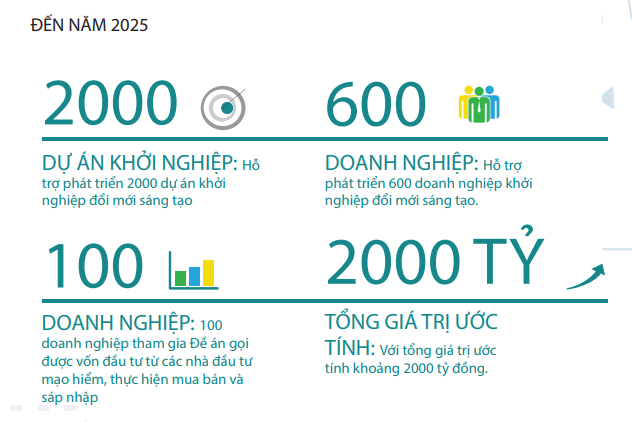 ĐẾN NĂM 2025

2000

DỰ ÁN KHỞI NGHIỆP: Hỗ trợ phát triển 2000 dự án khởi nghiệp đổi mới sáng tạo

600

DOANH NGHIỆP: Hỗ trợ phát triển 600 doanh nghiệp khởi nghiệp đổi mới sáng tạo.

100

DOANH NGHIỆP: 100 doanh nghiệp tham gia Đề án gọi được vốn đầu tư từ các nhà đầu tư mạo hiểm, thực hiện mua bán và sáp nhập

2000 TỶ

TỔNG GIÁ TRỊ ƯỚC TÍNH: Với tổng giá trị ước tính khoảng 2000 tỷ đồng.